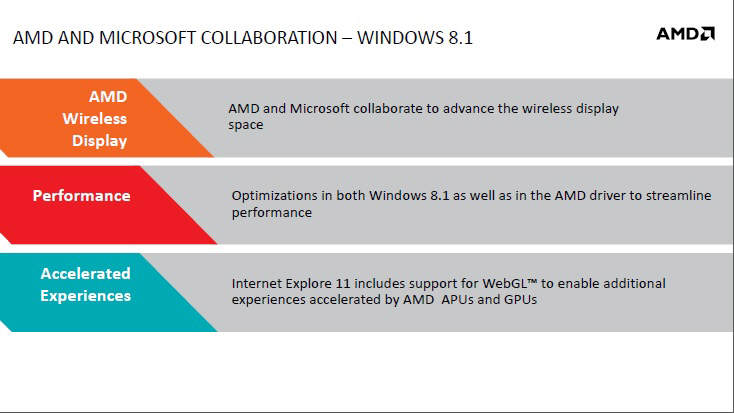 AMD AND MICROSOFT COLLABORATION – WINDOWS 8.1

AMD

AMD Wireless Display

AMD and Microsoft collaborate to advance the wireless display space

Performance

Optimizations in both Windows 8.1 as well as in the AMD driver to streamline performance

Accelerated Experiences

Internet Explore 11 includes support for WebGL™ to enable additional experiences accelerated by AMD APUs and GPUs